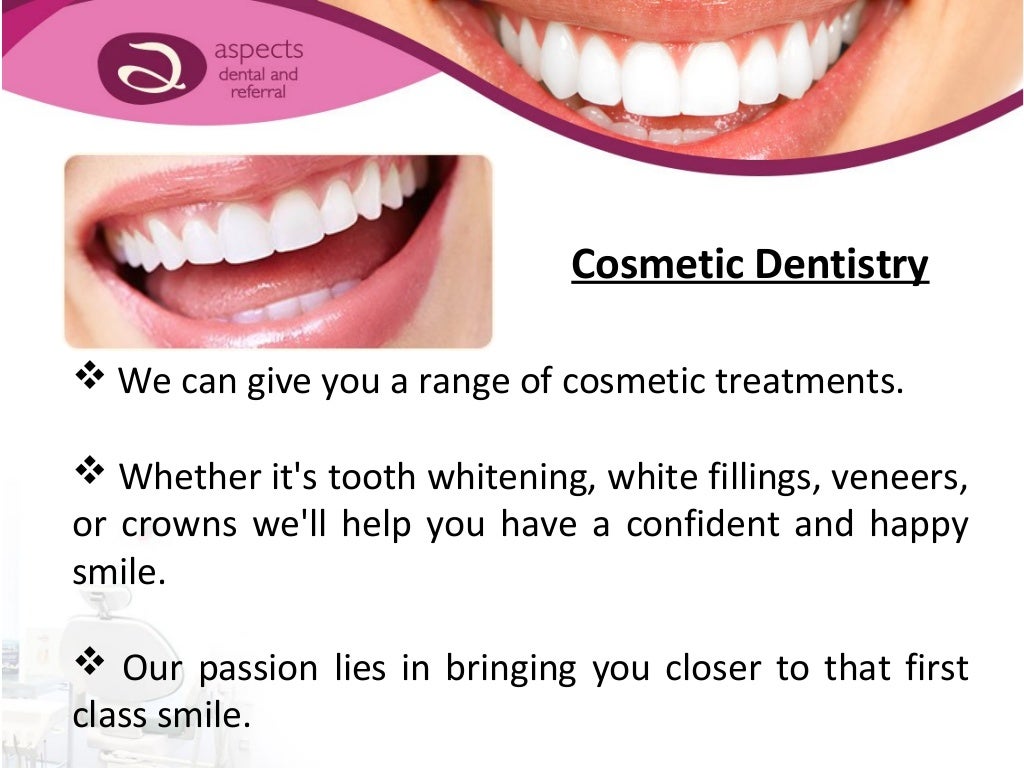 aspects
dental and
referral

Cosmetic Dentistry

❖ We can give you a range of cosmetic treatments.

❖ Whether it's tooth whitening, white fillings, veneers, or crowns we'll help you have a confident and happy smile.

❖ Our passion lies in bringing you closer to that first class smile.